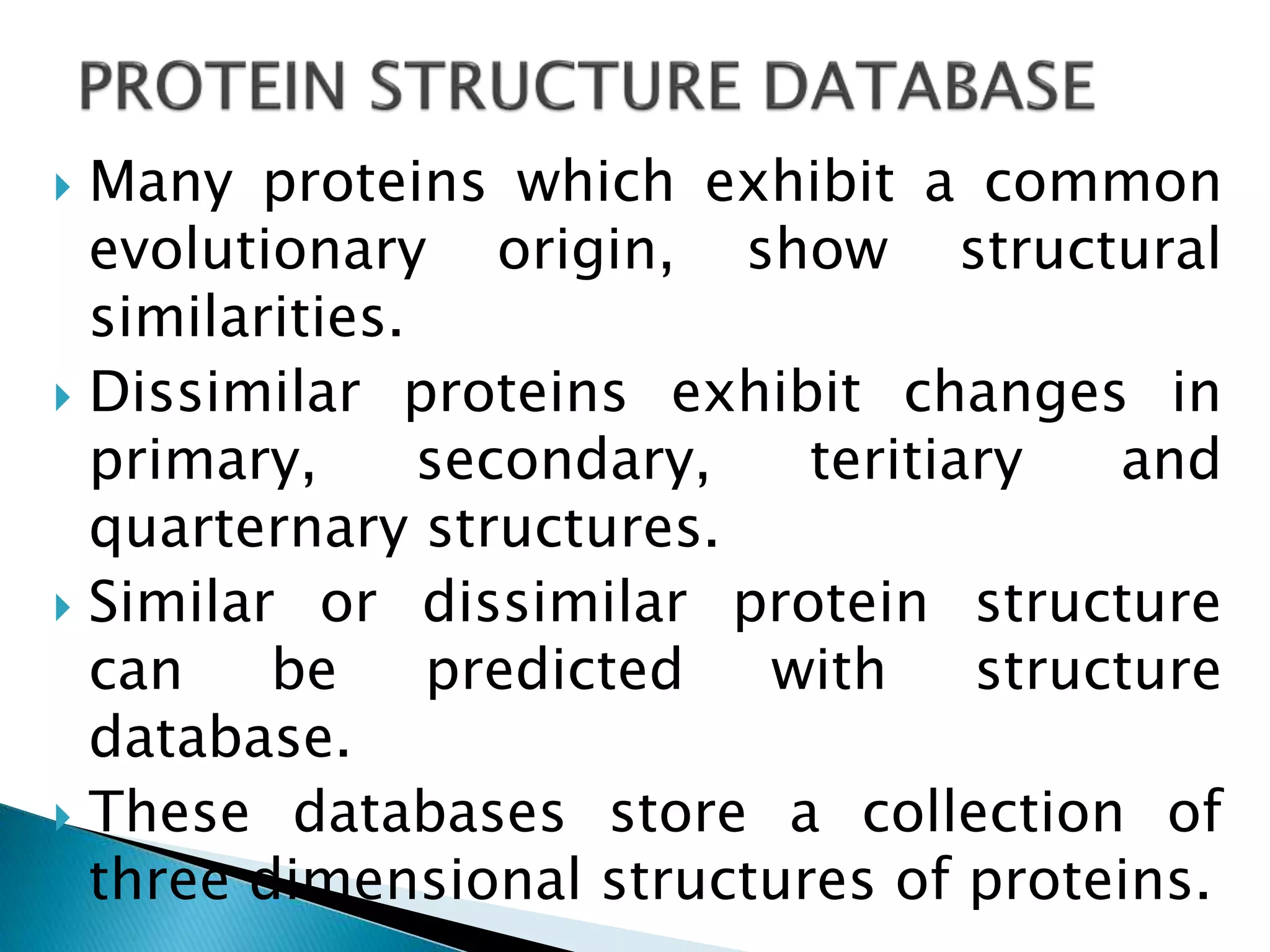 PROTEIN STRUCTURE DATABASE

Many proteins which exhibit a common evolutionary origin, show structural similarities.

Dissimilar proteins exhibit changes in primary, secondary, teritiary and quarternary structures.

Similar or dissimilar protein structure can be predicted with structure database.

These databases store a collection of three dimensional structures of proteins.